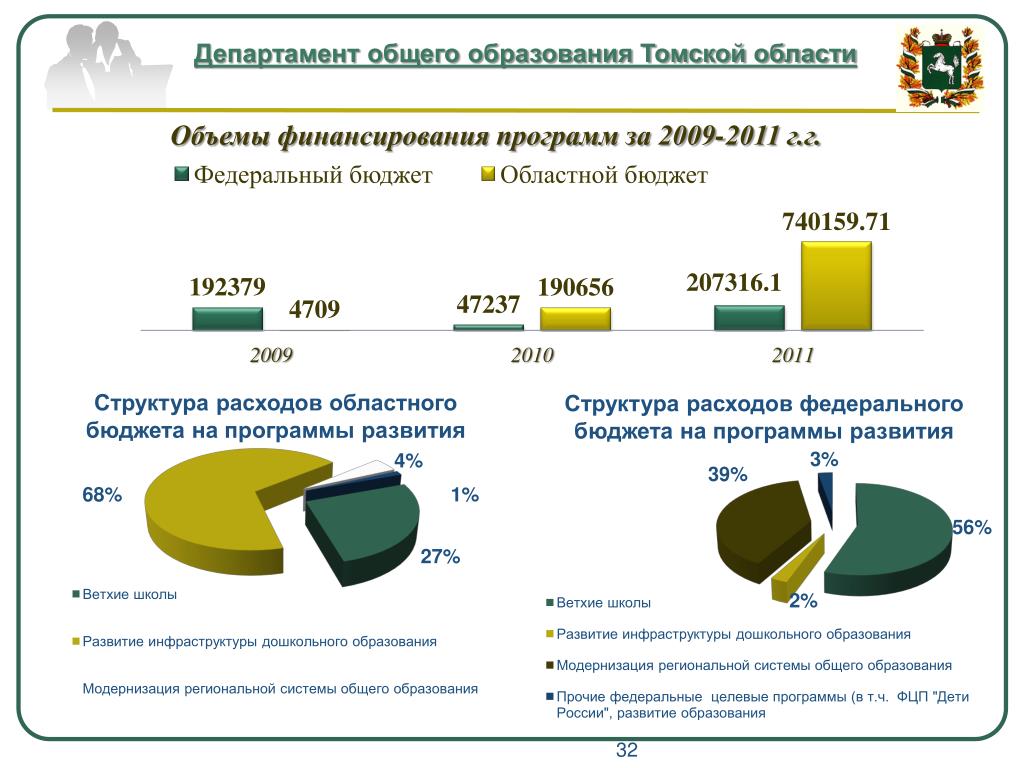 Департамент общего образования Томской области

Объемы финансирования программ за 2009-2011 г.г.

Федеральный бюджет Областной бюджет

192379
4709
47237
190656
207316.1
740159.71

2009
2010
2011

Структура расходов областного бюджета на программы развития

68%
4%
1%
27%

Ветхие школы

Развитие инфраструктуры дошкольного образования

Модернизация региональной системы общего образования

Структура расходов федерального бюджета на программы развития

39%
3%
56%
2%

Ветхие школы

Развитие инфраструктуры дошкольного образования

Модернизация региональной системы общего образования

Прочие федеральные целевые программы (в т.ч. ФЦП "Дети России", развитие образования

32